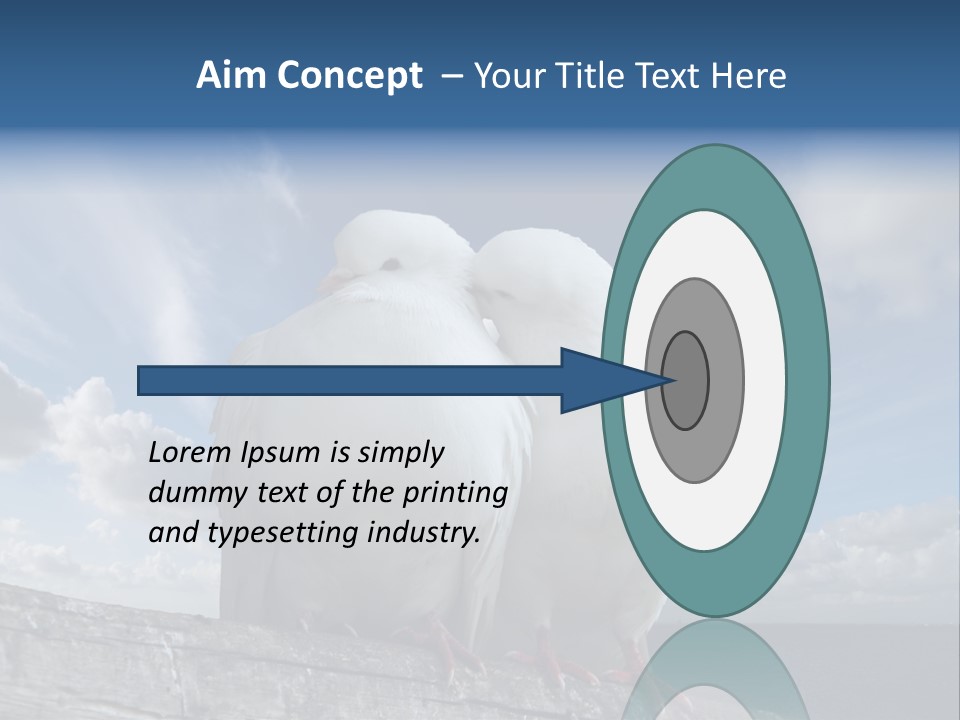 Aim Concept – Your Title Text Here

Lorem Ipsum is simply dummy text of the printing and typesetting industry.